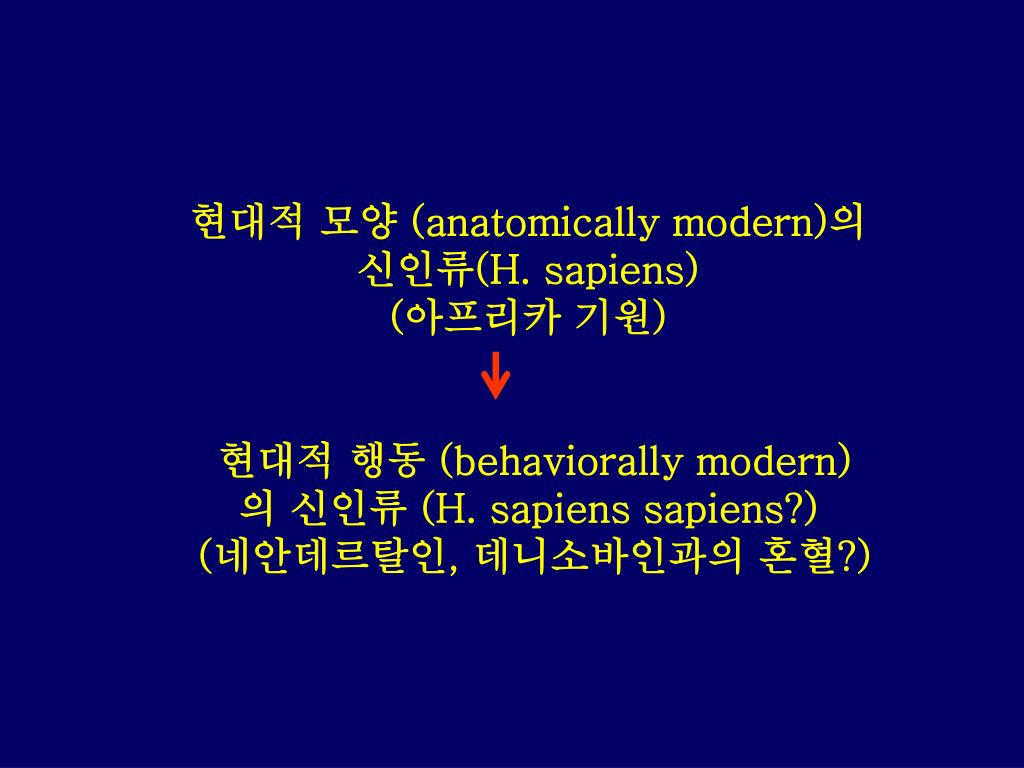 현대적 모양 (anatomically modern)의 신인류(H. sapiens) (아프리카 기원)

현대적 행동 (behaviorally modern) 의 신인류 (H. sapiens sapiens?) (네안데르탈인, 데니소바인과의 혼혈?)